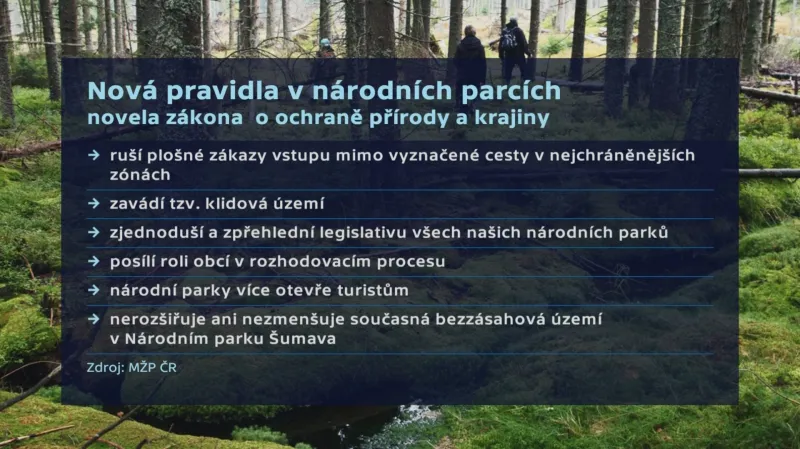 Nová pravidla v národních parcích
novela zákona o ochraně přírody a krajiny

→ ruší plošné zákazy vstupu mimo vyznačené cesty v nejchráněnějších zónách

→ zavádí tzv. klidová území

→ zjednoduší a zpřehlední legislativu všech našich národních parků

→ posílí roli obcí v rozhodovacím procesu

→ národní parky více otevře turistům

→ nerozšiřuje ani nezmenšuje současná bezzásahová území v Národním parku Šumava

Zdroj: MŽP ČR